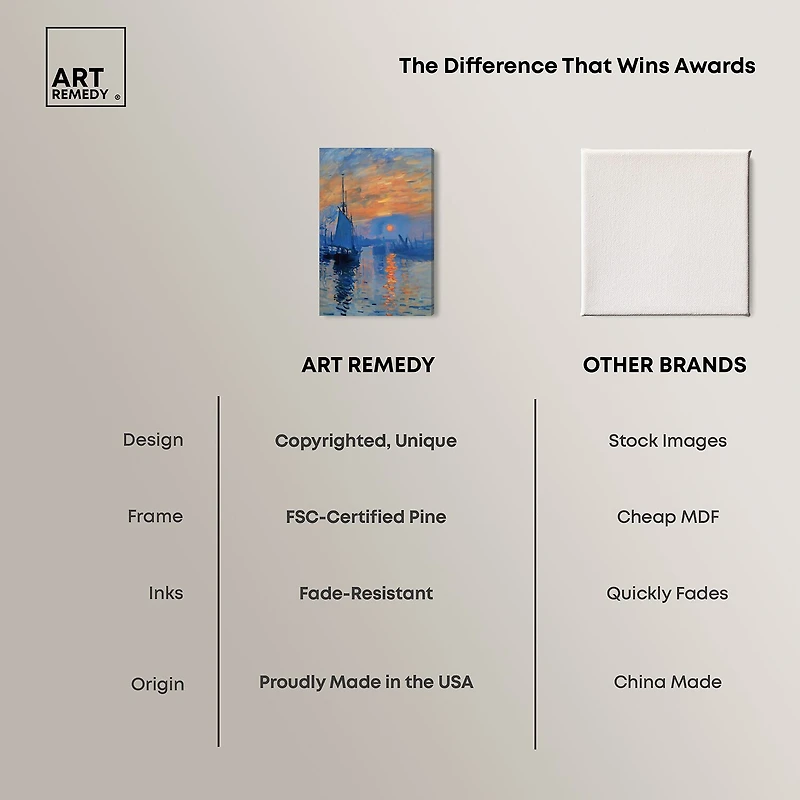 ART
REMEDY ®

The Difference That Wins Awards

|  | ART REMEDY | OTHER BRANDS |
|---|---|---|
| Design | Copyrighted, Unique | Stock Images |
| Frame | FSC-Certified Pine | Cheap MDF |
| Inks | Fade-Resistant | Quickly Fades |
| Origin | Proudly Made in the USA | China Made |